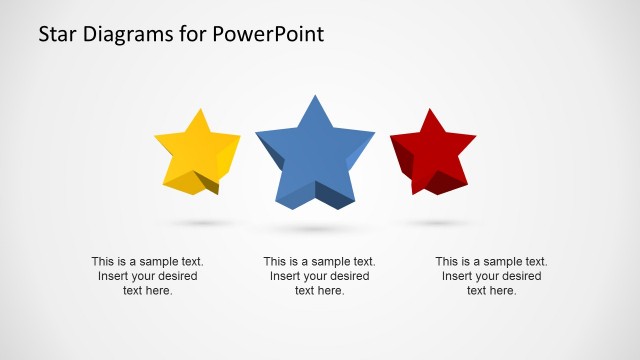 Star Diagrams for PowerPoint

This is a sample text. Insert your desired text here.

This is a sample text. Insert your desired text here.

This is a sample text. Insert your desired text here.